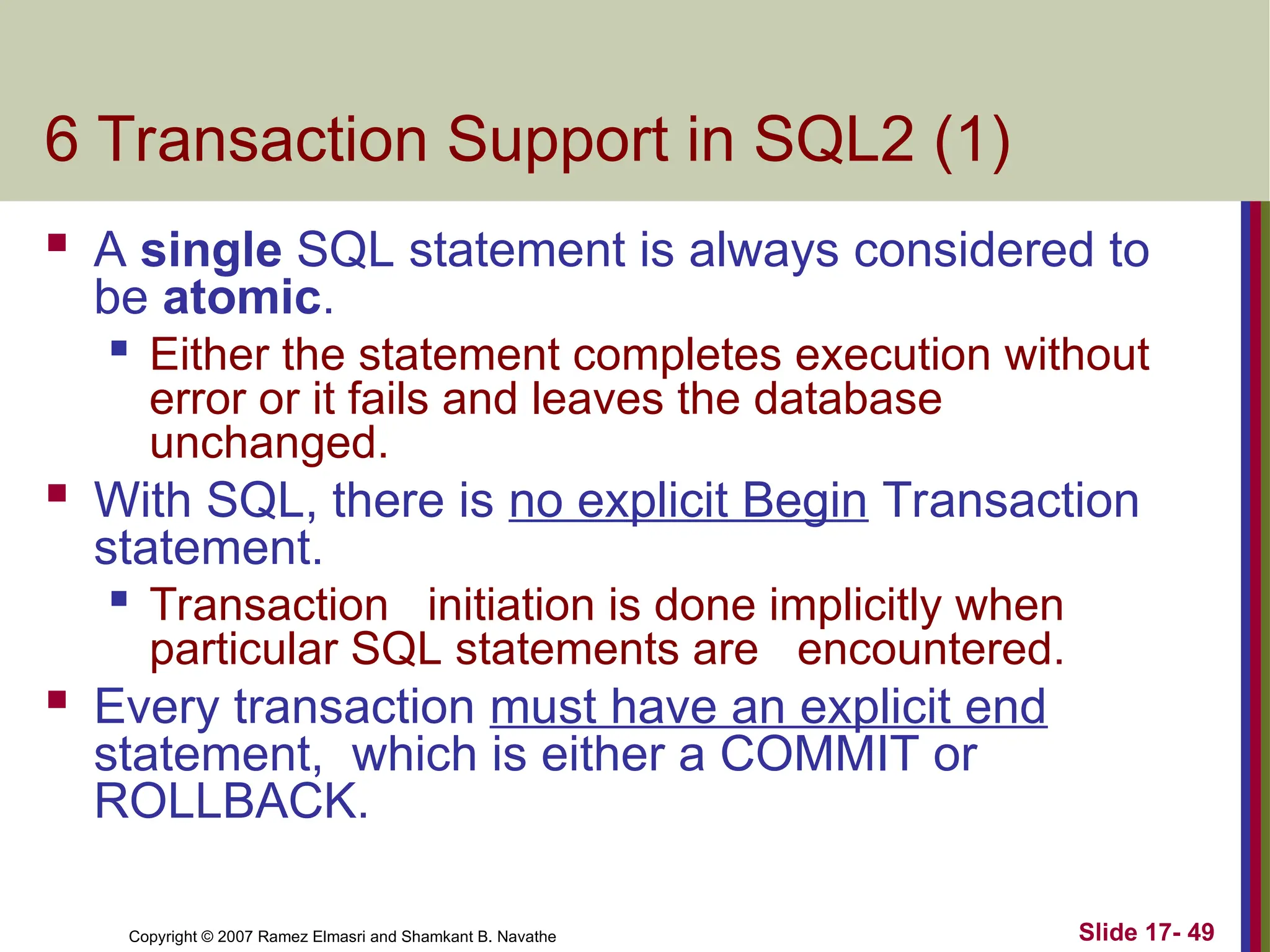 6 Transaction Support in SQL2 (1)

- A single SQL statement is always considered to be atomic.
  - Either the statement completes execution without error or it fails and leaves the database unchanged.
- With SQL, there is no explicit Begin Transaction statement.
  - Transaction initiation is done implicitly when particular SQL statements are encountered.
- Every transaction must have an explicit end statement, which is either a COMMIT or ROLLBACK.

Copyright © 2007 Ramez Elmasri and Shamkant B. Navathe

Slide 17- 49